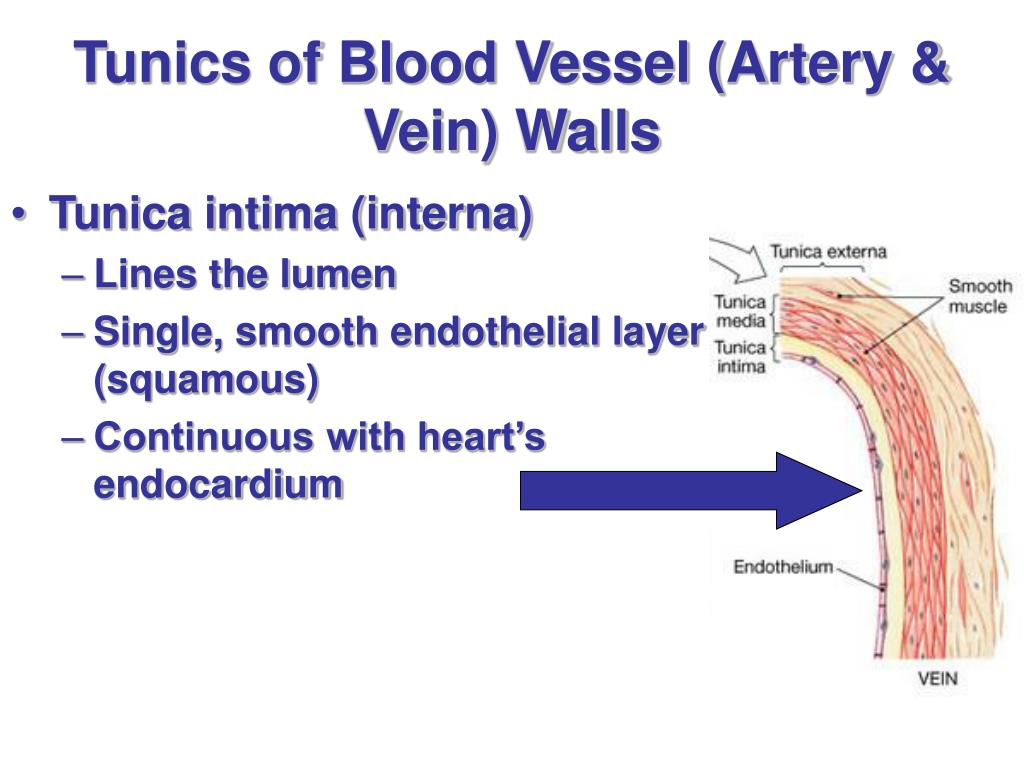 Tunics of Blood Vessel (Artery & Vein) Walls

• Tunica intima (interna)
– Lines the lumen
– Single, smooth endothelial layer (squamous)
– Continuous with heart's endocardium

Tunica externa
Tunica media
Tunica intima
Smooth muscle
Endothelium
VEIN